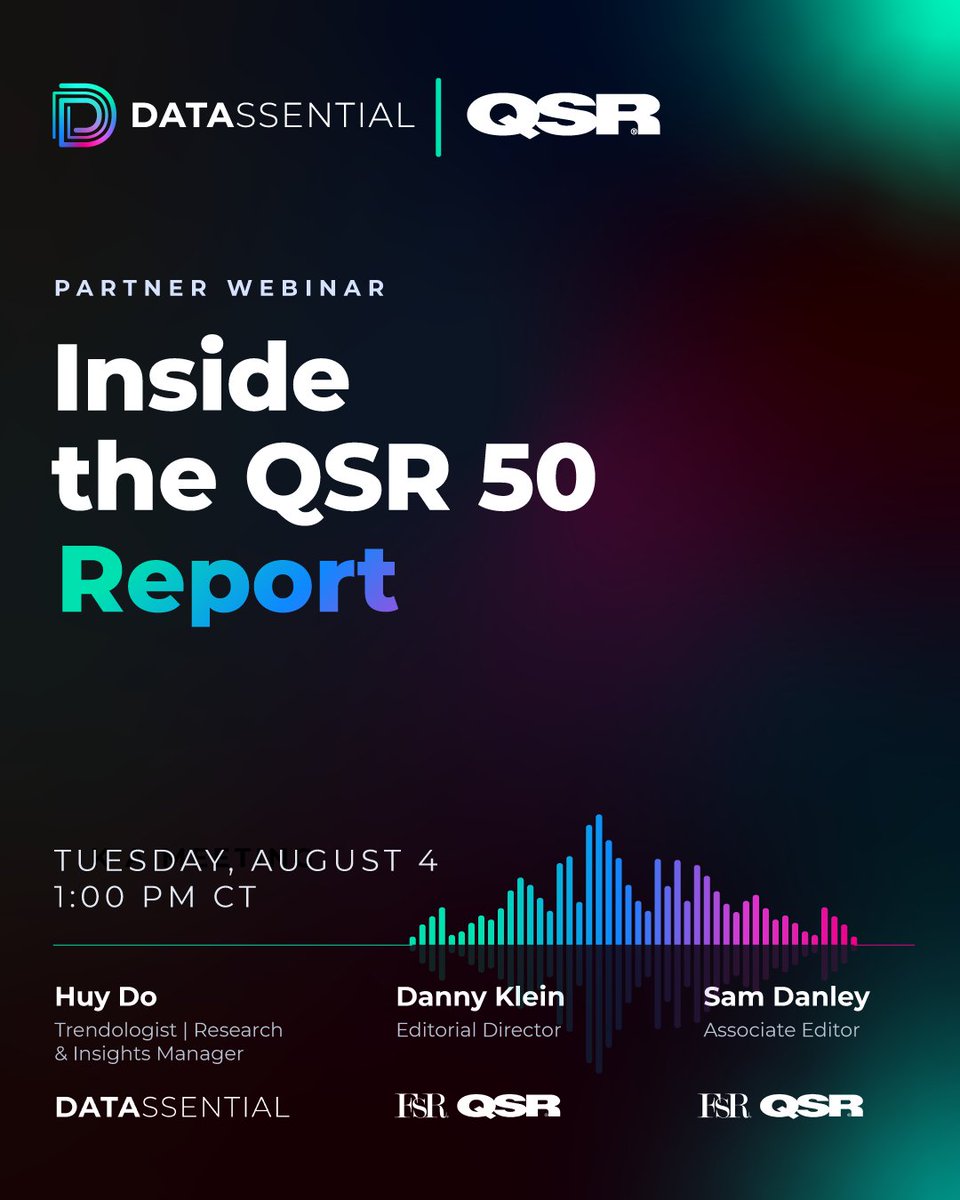 DATASSENTIAL | QSR

PARTNER WEBINAR

Inside the QSR 50 Report

TUESDAY, AUGUST 4
1:00 PM CT

Huy Do
Trendologist | Research & Insights Manager
DATASSENTIAL

Danny Klein
Editorial Director
FSR QSR

Sam Danley
Associate Editor
FSR QSR